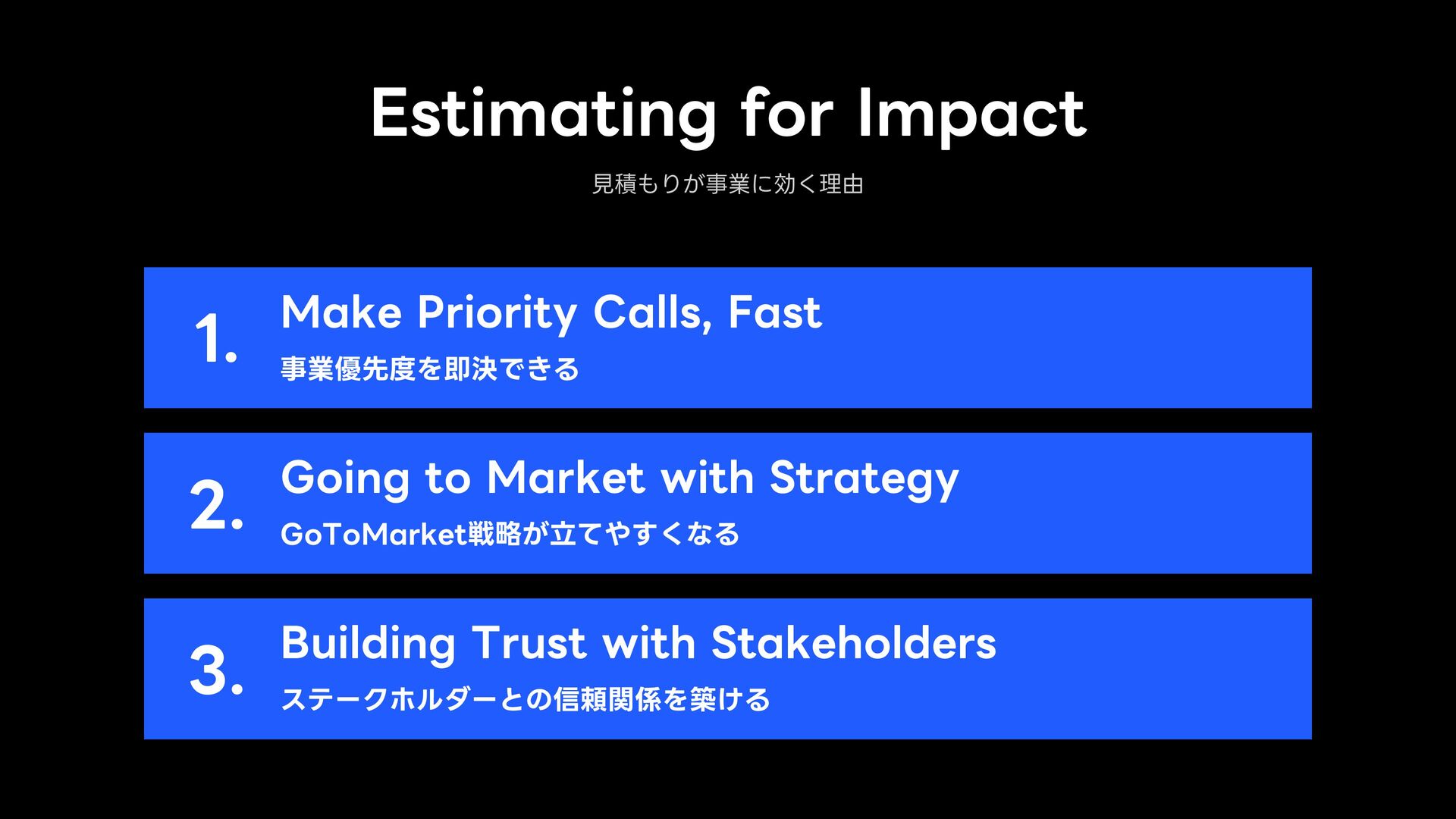 Estimating for Impact

見積もりが事業に効く理由

1. Make Priority Calls, Fast
事業優先度を即決できる

2. Going to Market with Strategy
GoToMarket戦略が立てやすくなる

3. Building Trust with Stakeholders
ステークホルダーとの信頼関係を築ける